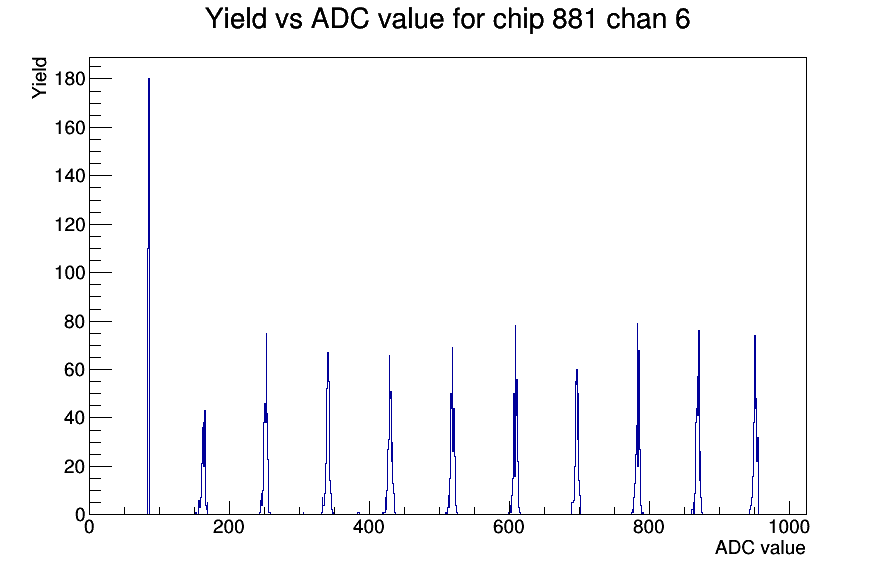 Yield vs ADC value for chip 881 chan 6

Yield

180
160
140
120
100
80
60
40
20
0

0
200
400
600
800
1000

ADC value